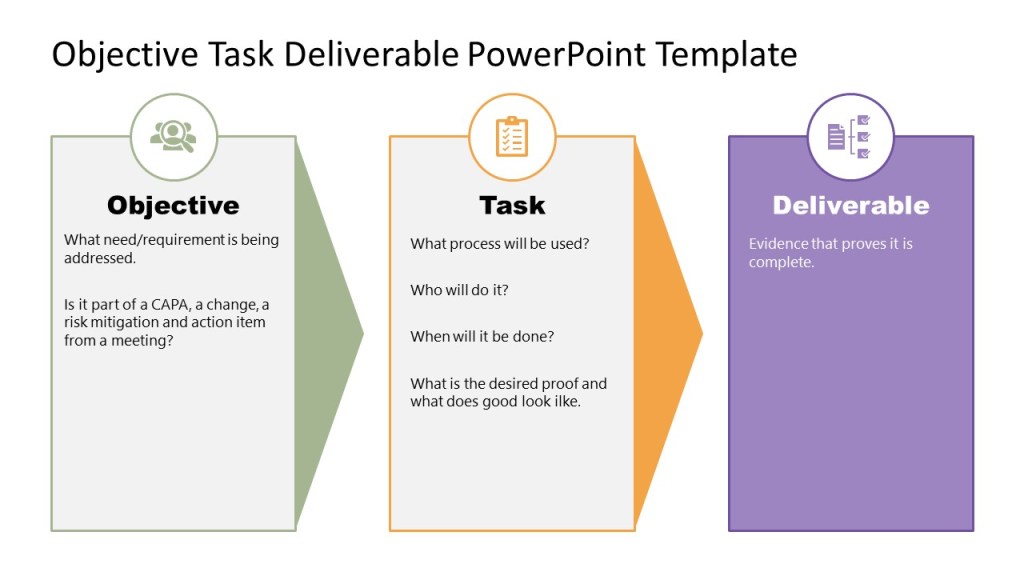 Objective Task Deliverable PowerPoint Template

Objective

What need/requirement is being addressed.

Is it part of a CAPA, a change, a risk mitigation and action item from a meeting?

Task

What process will be used?

Who will do it?

When will it be done?

What is the desired proof and what does good look ilke.

Deliverable

Evidence that proves it is complete.